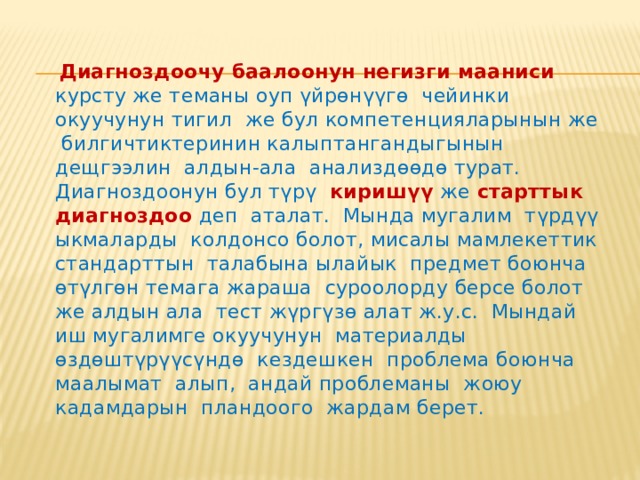 Диагноздоочу баалоонун негизги мааниси курсту же теманы оуп үйрөнүүгө чейинки окуучунун тигил же бул компетенцияларынын же билгичтиктеринин калыптангандыгынын дещгээлин алдын-ала анализдөөдө турат. Диагноздоонун бул түрү киришүү же старттык диагноздоо деп аталат. Мында мугалим түрдүү ыкмаларды колдонсо болот, мисалы мамлекеттик стандарттын талабына ылайык предмет боюнча өтүлгөн темага жараша суроолорду берсе болот же алдын ала тест жүргүзө алат ж.у.с. Мындай иш мугалимге окуучунун материалды өздөштүрүүсүндө кездешкен проблема боюнча маалымат алып, андай проблеманы жоюу кадамдарын пландоого жардам берет.